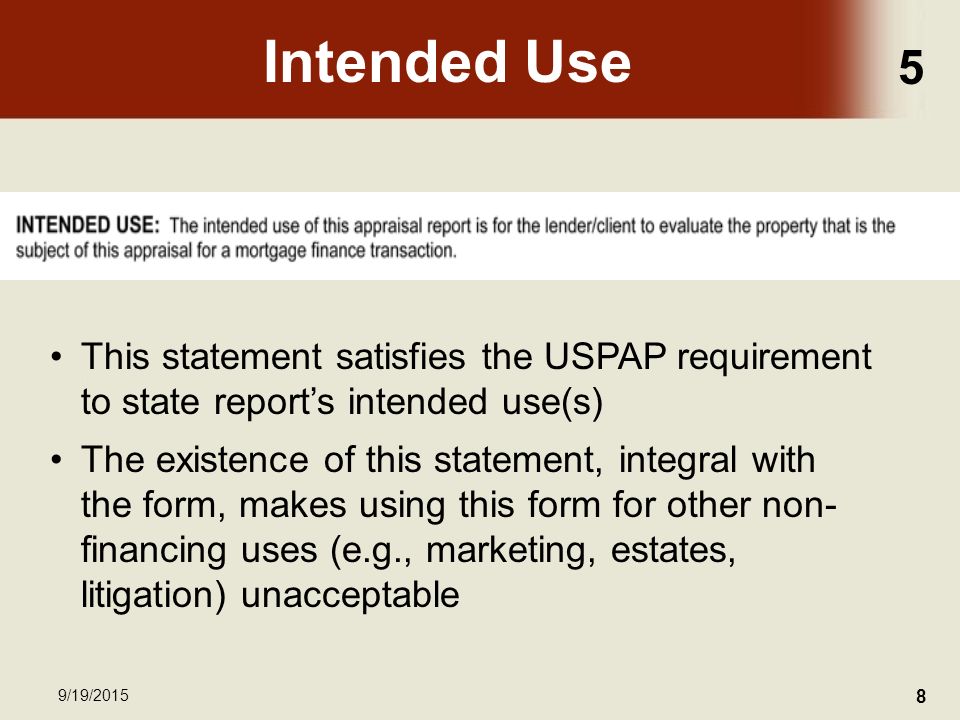 Intended Use

5

INTENDED USE: The intended use of this appraisal report is for the lender/client to evaluate the property that is the subject of this appraisal for a mortgage finance transaction.

• This statement satisfies the USPAP requirement to state report's intended use(s)

• The existence of this statement, integral with the form, makes using this form for other non-financing uses (e.g., marketing, estates, litigation) unacceptable

9/19/2015

8